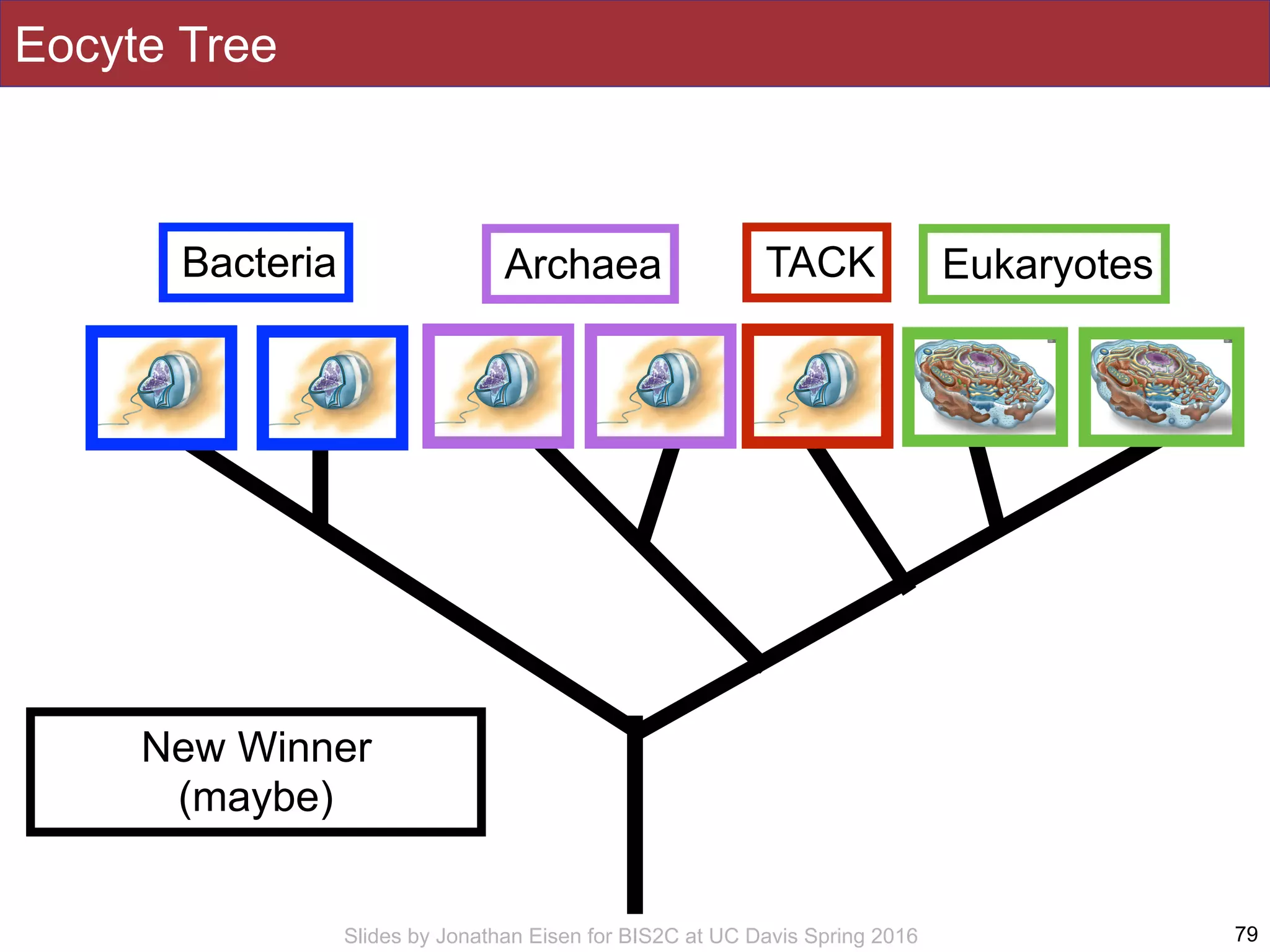 Eocyte Tree

Bacteria

Archaea

TACK

Eukaryotes

New Winner
(maybe)

Slides by Jonathan Eisen for BIS2C at UC Davis Spring 2016

79